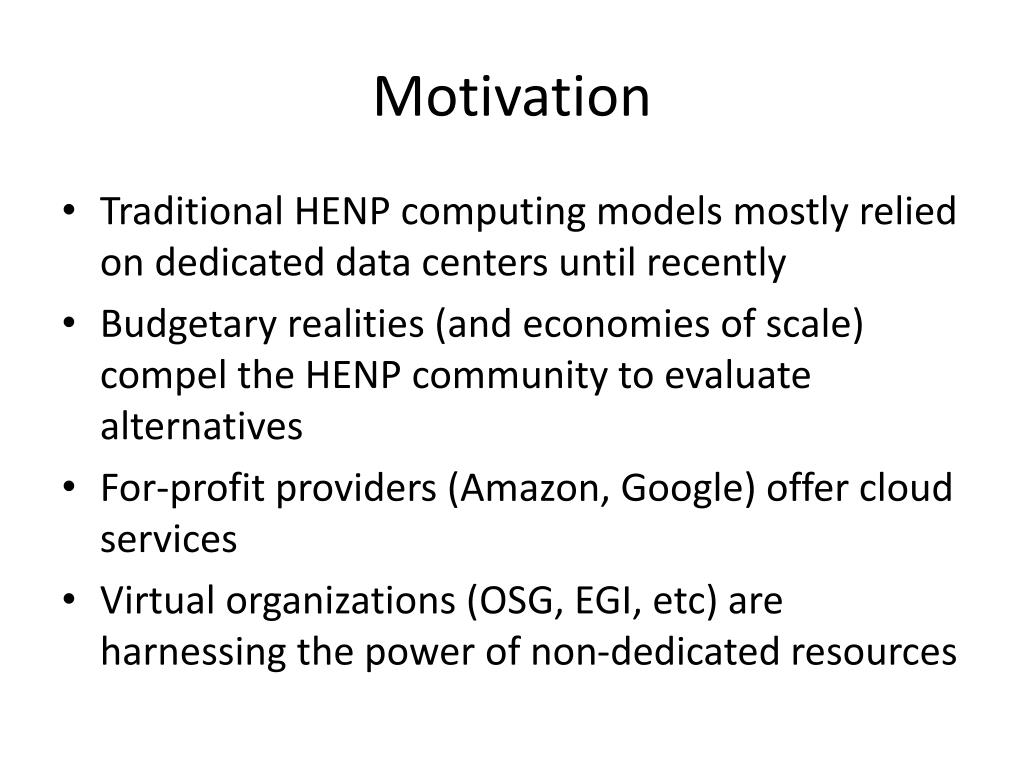 Motivation

• Traditional HENP computing models mostly relied on dedicated data centers until recently
• Budgetary realities (and economies of scale) compel the HENP community to evaluate alternatives
• For-profit providers (Amazon, Google) offer cloud services
• Virtual organizations (OSG, EGI, etc) are harnessing the power of non-dedicated resources